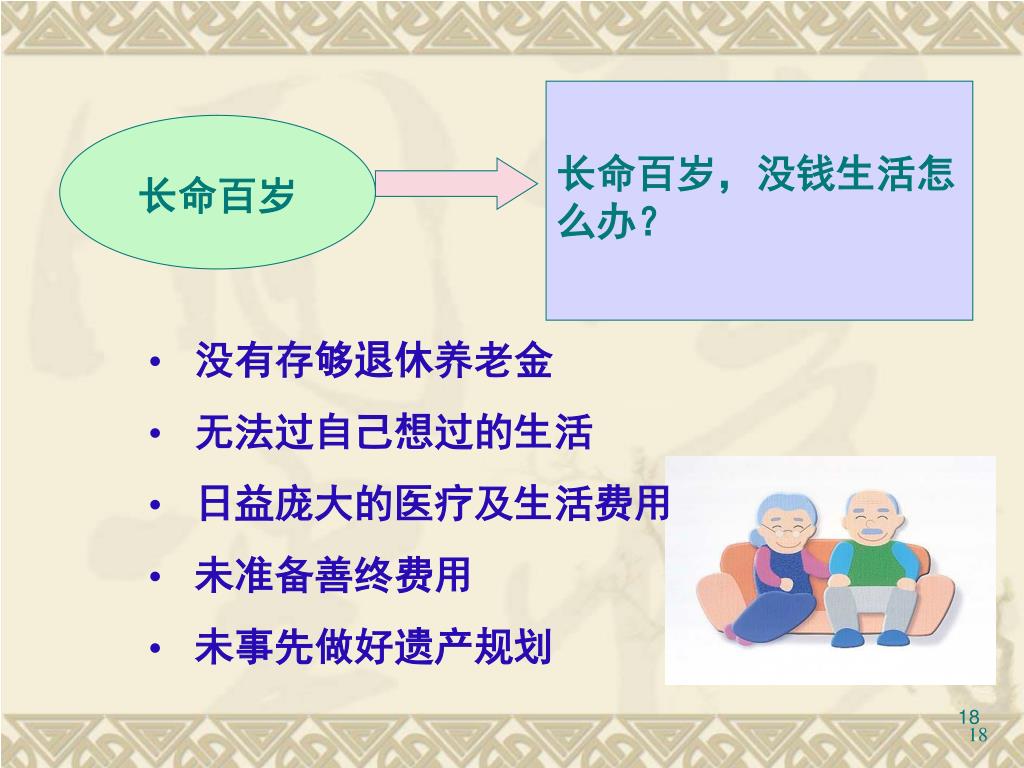 长命百岁

长命百岁，没钱生活怎么办？

• 没有存够退休养老金
• 无法过自己想过的生活
• 日益庞大的医疗及生活费用
• 未准备善终费用
• 未事先做好遗产规划

18
18